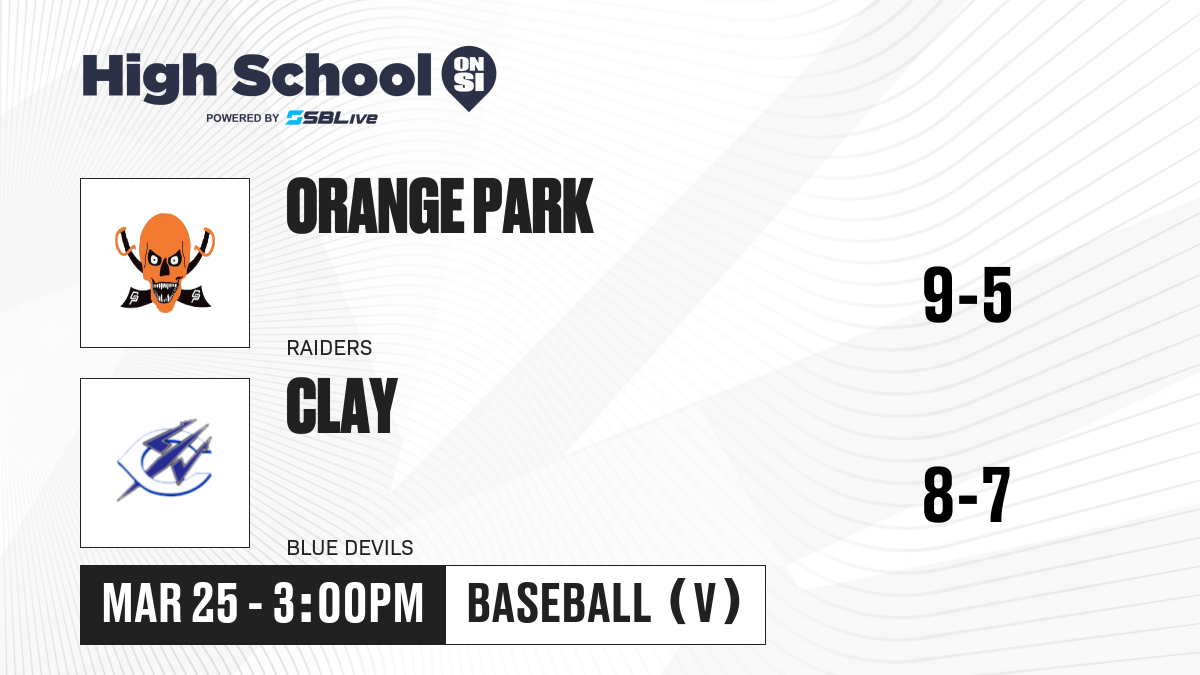 High School ON SI
POWERED BY SBLive

ORANGE PARK
RAIDERS
9-5

CLAY
BLUE DEVILS
8-7

MAR 25 - 3:00PM
BASEBALL (V)